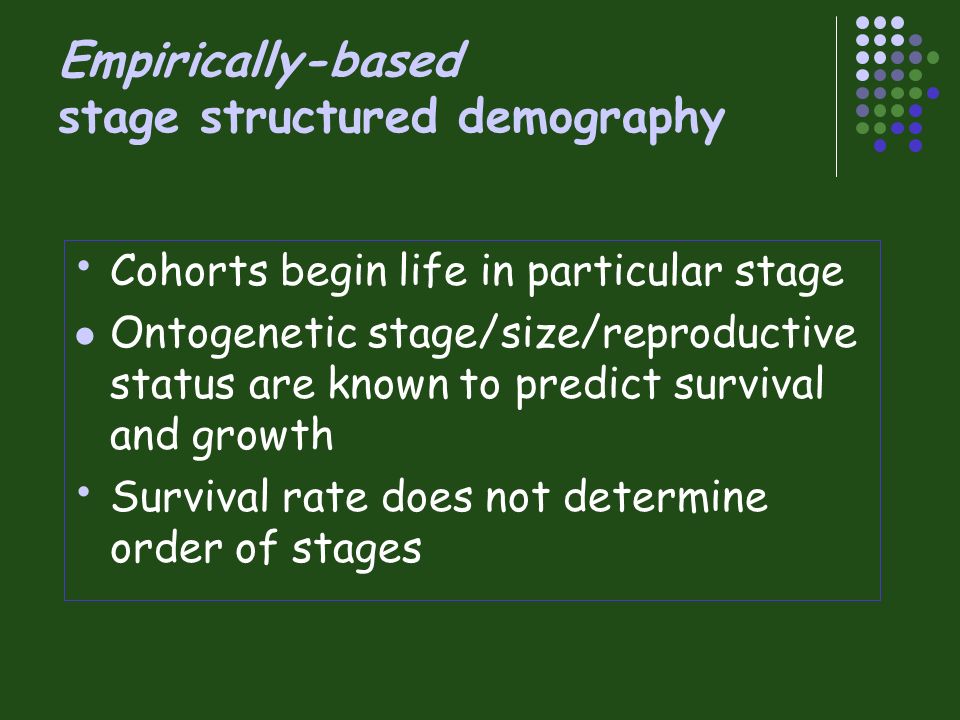 Empirically-based
stage structured demography

• Cohorts begin life in particular stage
• Ontogenetic stage/size/reproductive status are known to predict survival and growth
• Survival rate does not determine order of stages